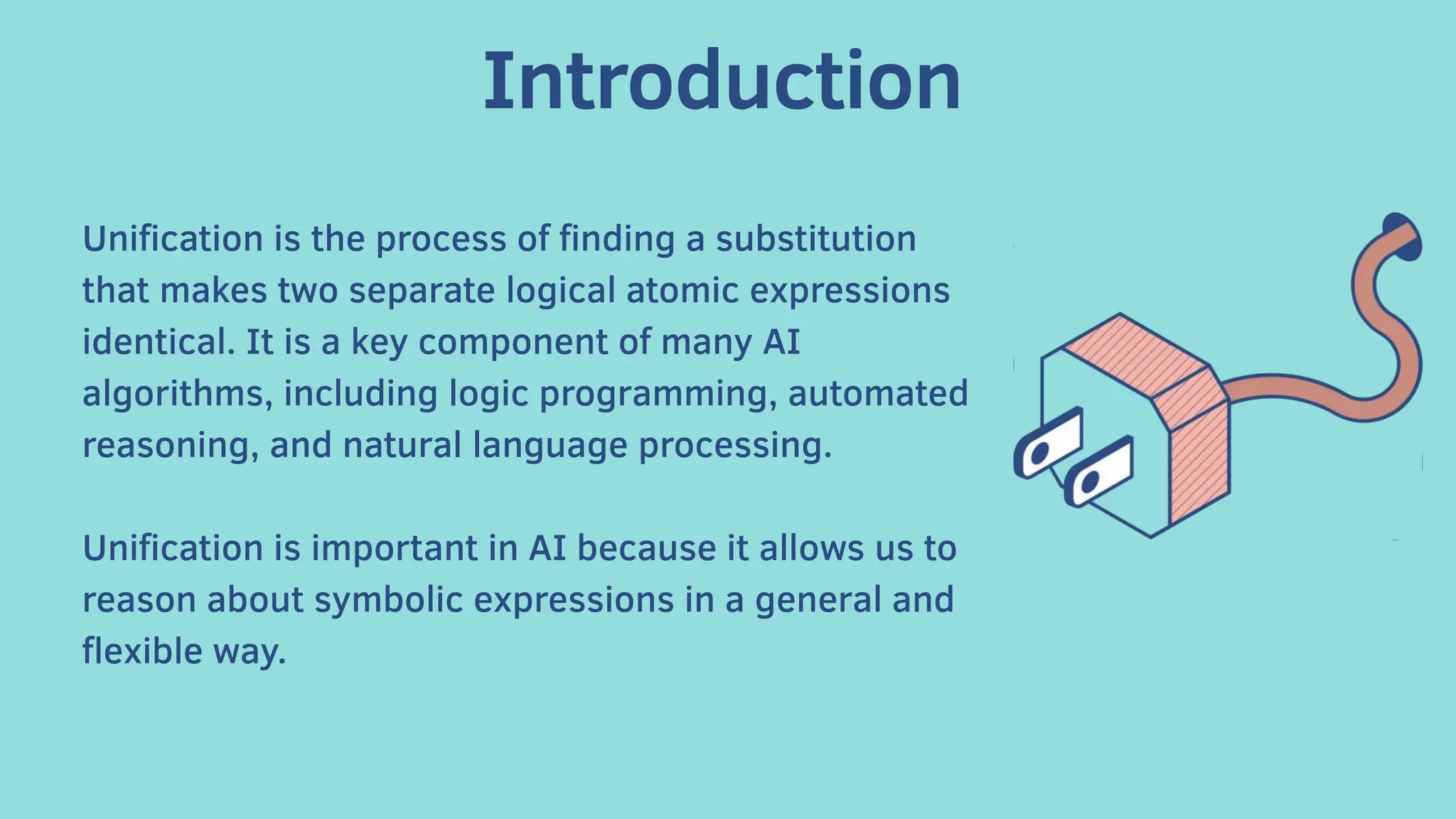 Introduction

Unification is the process of finding a substitution that makes two separate logical atomic expressions identical. It is a key component of many AI algorithms, including logic programming, automated reasoning, and natural language processing.

Unification is important in AI because it allows us to reason about symbolic expressions in a general and flexible way.